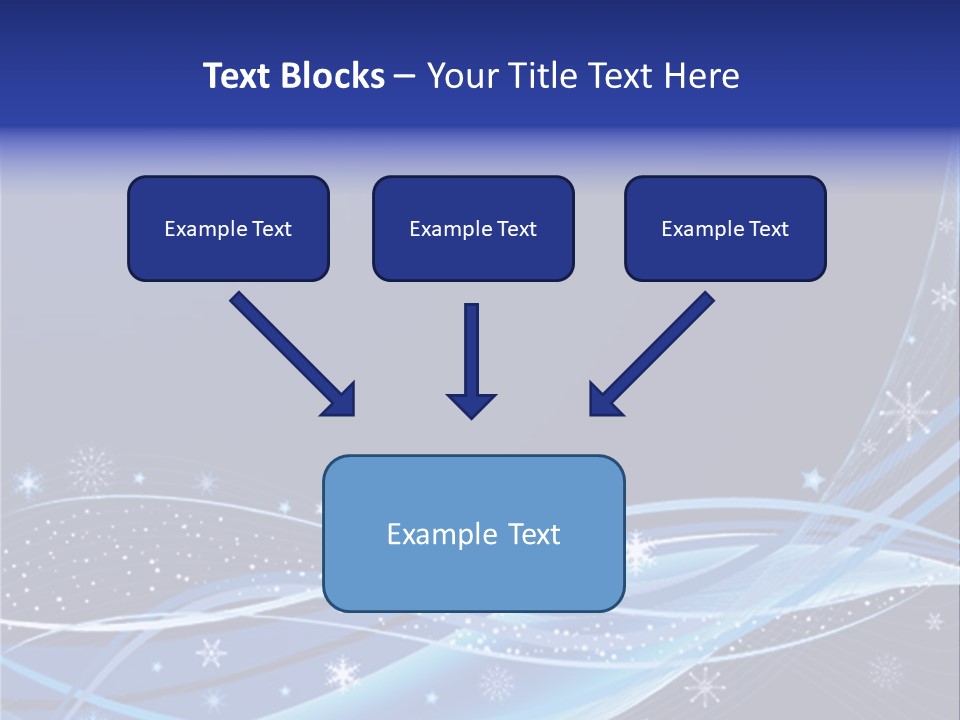 Text Blocks – Your Title Text Here

Example Text

Example Text

Example Text

Example Text